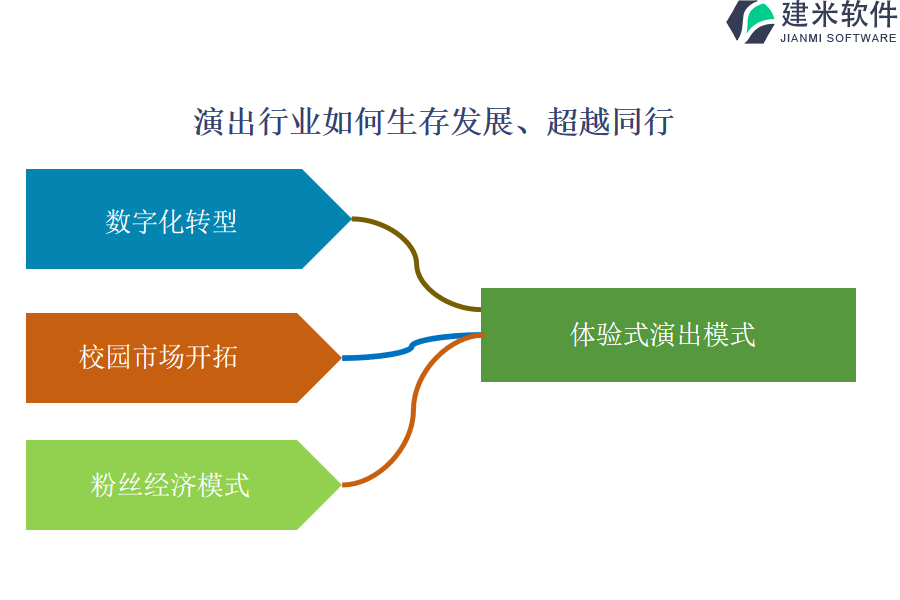 建米软件
JIANMI SOFTWARE

演出行业如何生存发展、超越同行

数字化转型

校园市场开拓

粉丝经济模式

体验式演出模式